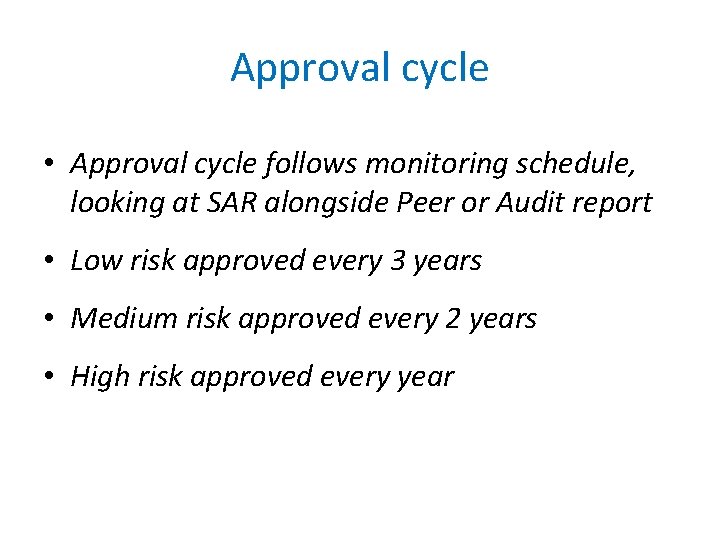 Approval cycle

• Approval cycle follows monitoring schedule, looking at SAR alongside Peer or Audit report

• Low risk approved every 3 years

• Medium risk approved every 2 years

• High risk approved every year